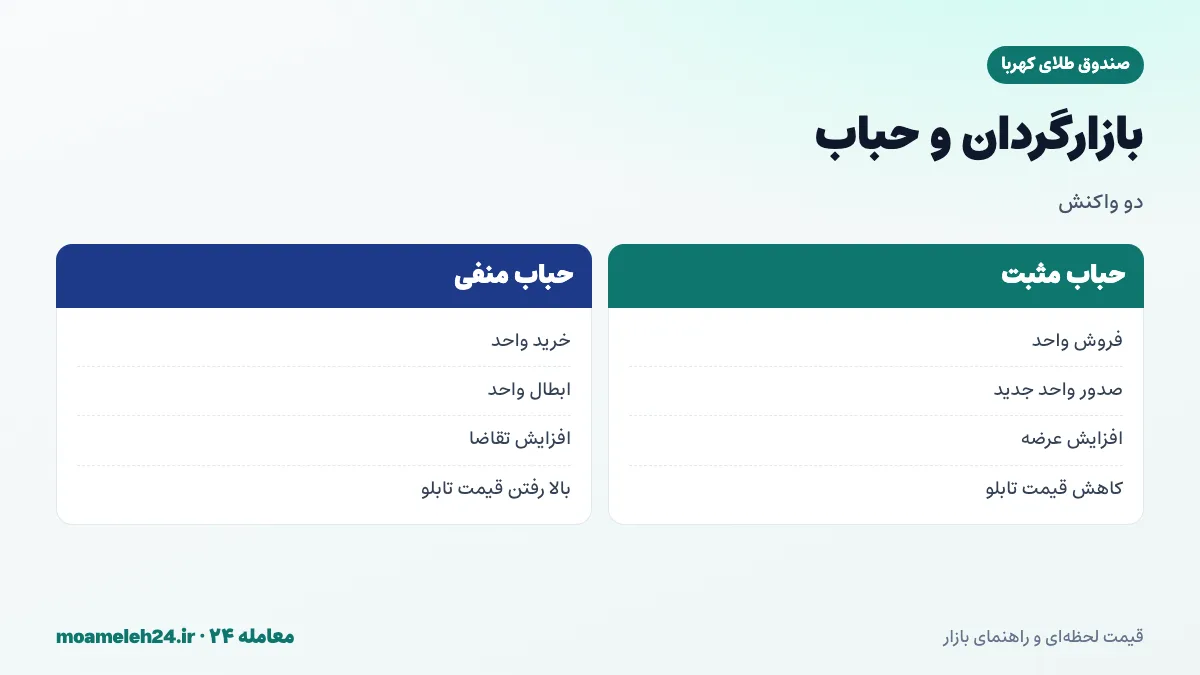 صندوق طلای کهربا

بازارگردان و حباب

دو واکنش

حباب مثبت

فروش واحد

صدور واحد جدید

افزایش عرضه

کاهش قیمت تابلو

حباب منفی

خرید واحد

ابطال واحد

افزایش تقاضا

بالا رفتن قیمت تابلو

قیمت لحظه‌ای و راهنمای بازار

معامله ۲۴ · moameleh24.ir